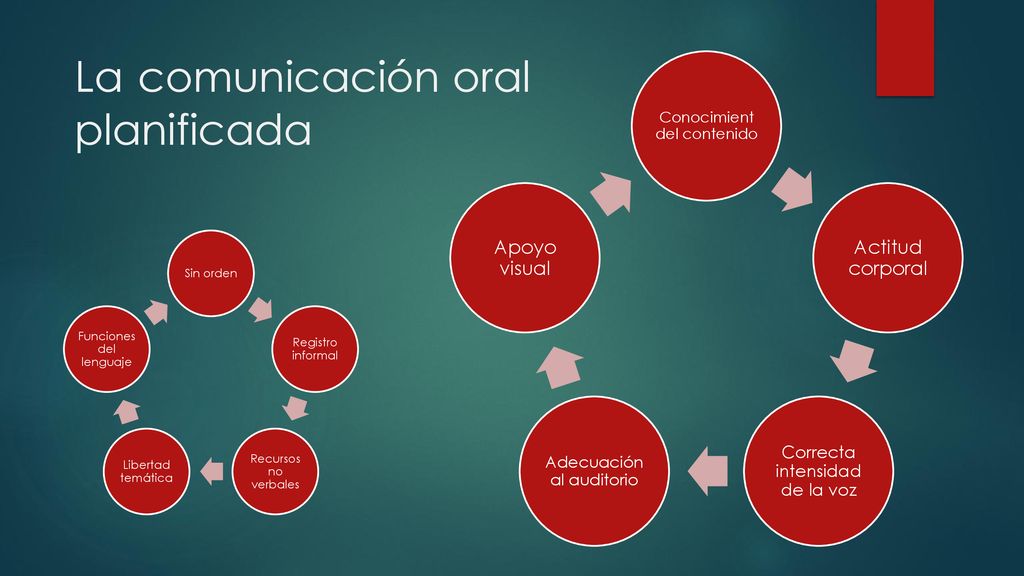 La comunicación oral planificada

Sin orden

Registro informal

Recursos no verbales

Libertad temática

Funciones del lenguaje

Conocimient del contenido

Actitud corporal

Correcta intensidad de la voz

Adecuación al auditorio

Apoyo visual